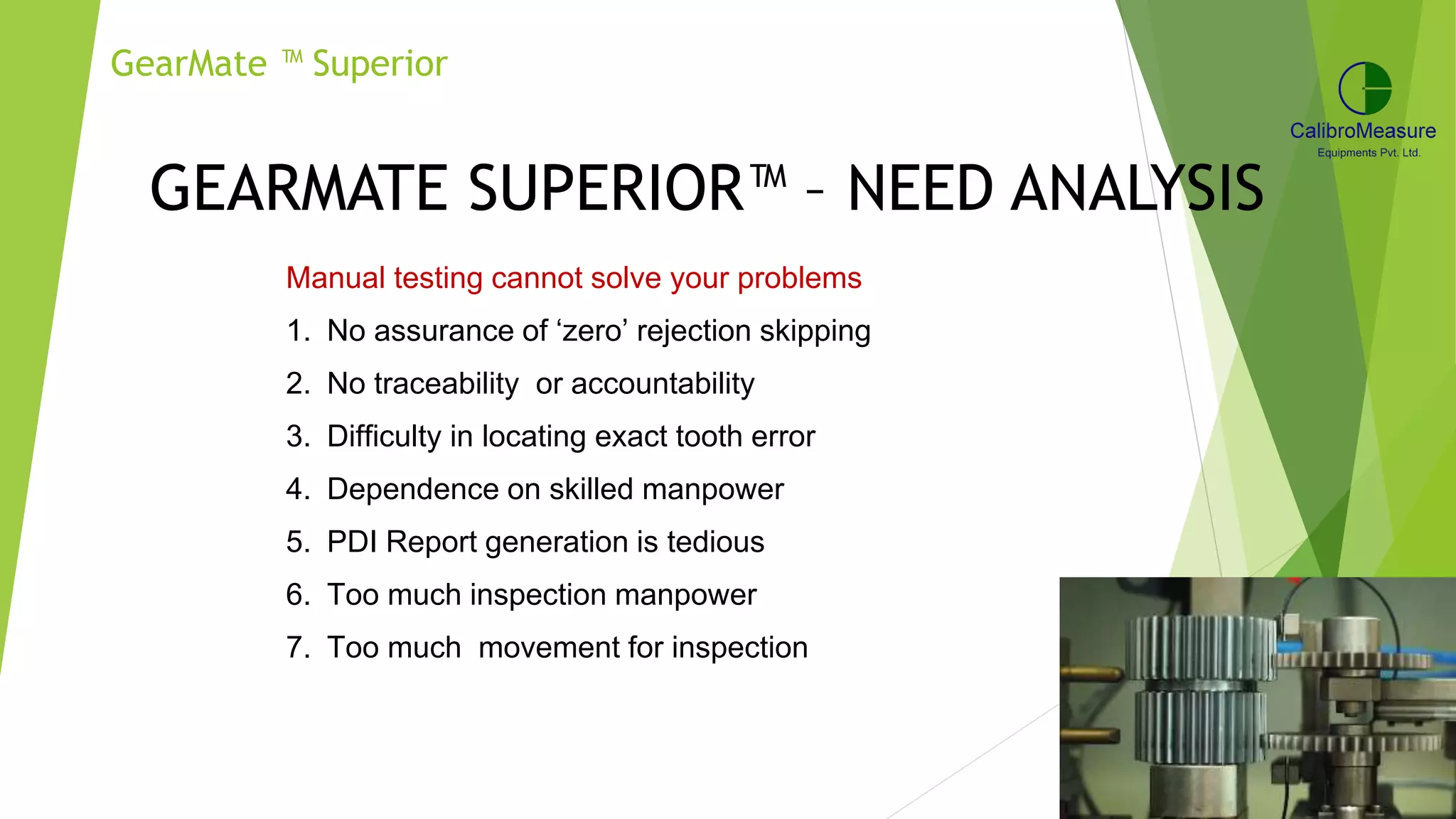 GearMate ™ Superior

CalibroMeasure
Equipments Pvt. Ltd.

GEARMATE SUPERIOR™ – NEED ANALYSIS

Manual testing cannot solve your problems

1. No assurance of ‘zero’ rejection skipping
2. No traceability or accountability
3. Difficulty in locating exact tooth error
4. Dependence on skilled manpower
5. PDI Report generation is tedious
6. Too much inspection manpower
7. Too much movement for inspection